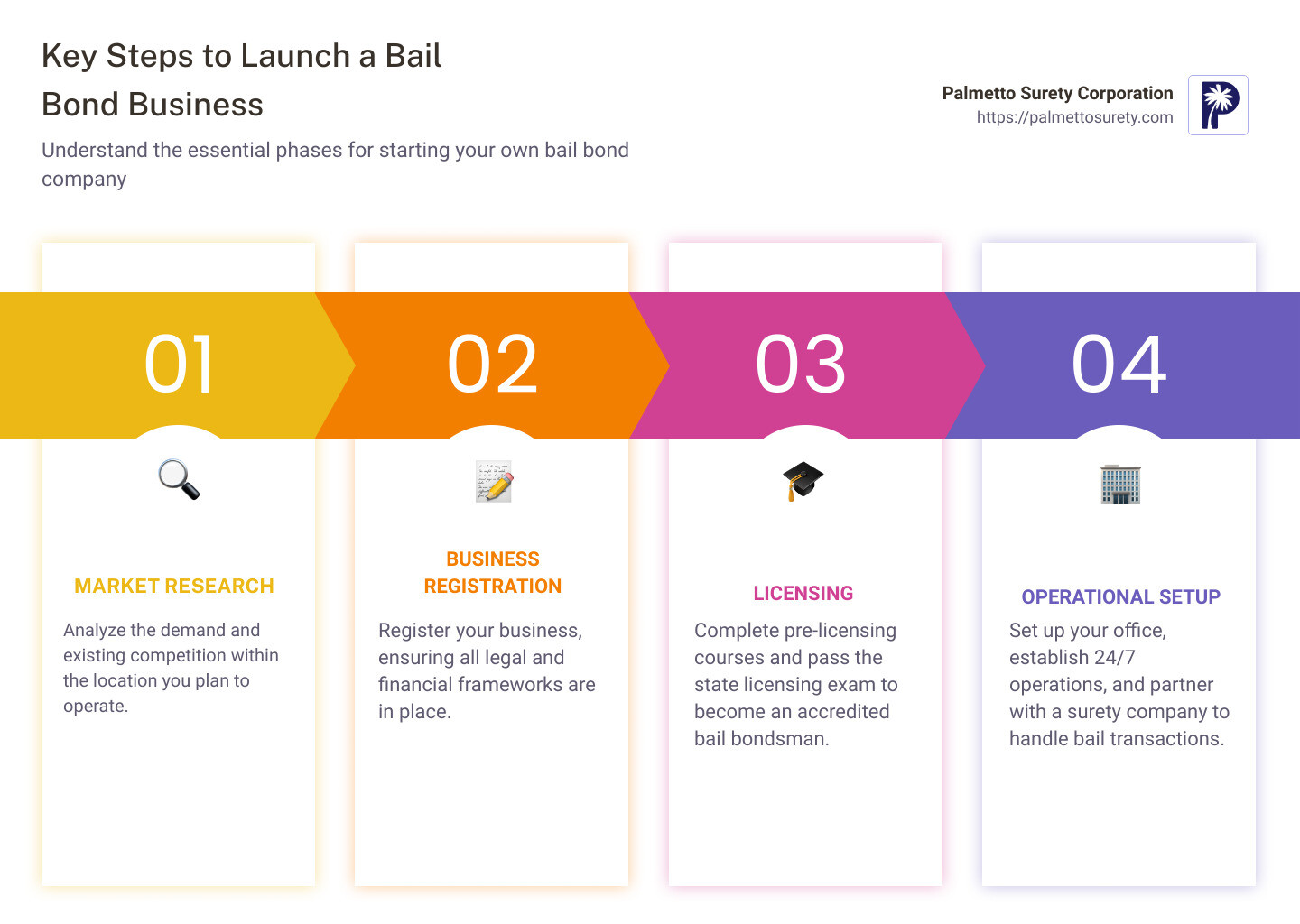 Key Steps to Launch a Bail Bond Business

Understand the essential phases for starting your own bail bond company

Palmetto Surety Corporation
https://palmettosurety.com

01

MARKET RESEARCH

Analyze the demand and existing competition within the location you plan to operate.

02

BUSINESS REGISTRATION

Register your business, ensuring all legal and financial frameworks are in place.

03

LICENSING

Complete pre-licensing courses and pass the state licensing exam to become an accredited bail bondsman.

04

OPERATIONAL SETUP

Set up your office, establish 24/7 operations, and partner with a surety company to handle bail transactions.